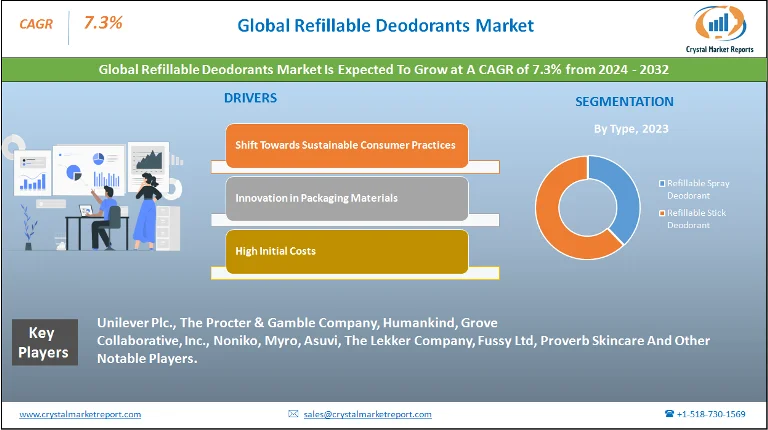 CAGR 7.3%

Global Refillable Deodorants Market

Crystal Market Reports

Global Refillable Deodorants Market Is Expected To Grow at A CAGR of 7.3% from 2024 - 2032

DRIVERS

Shift Towards Sustainable Consumer Practices

Innovation in Packaging Materials

High Initial Costs

SEGMENTATION

By Type, 2023

Refillable Spray Deodorant

Refillable Stick Deodorant

Key Players

Unilever Plc., The Procter & Gamble Company, Humankind, Grove Collaborative, Inc., Noniko, Myro, Asuvi, The Lekker Company, Fussy Ltd, Proverb Skincare And Other Notable Players.

www.crystalmarketreport.com

sales@crystalmarketreport.com

+1-518-730-1569